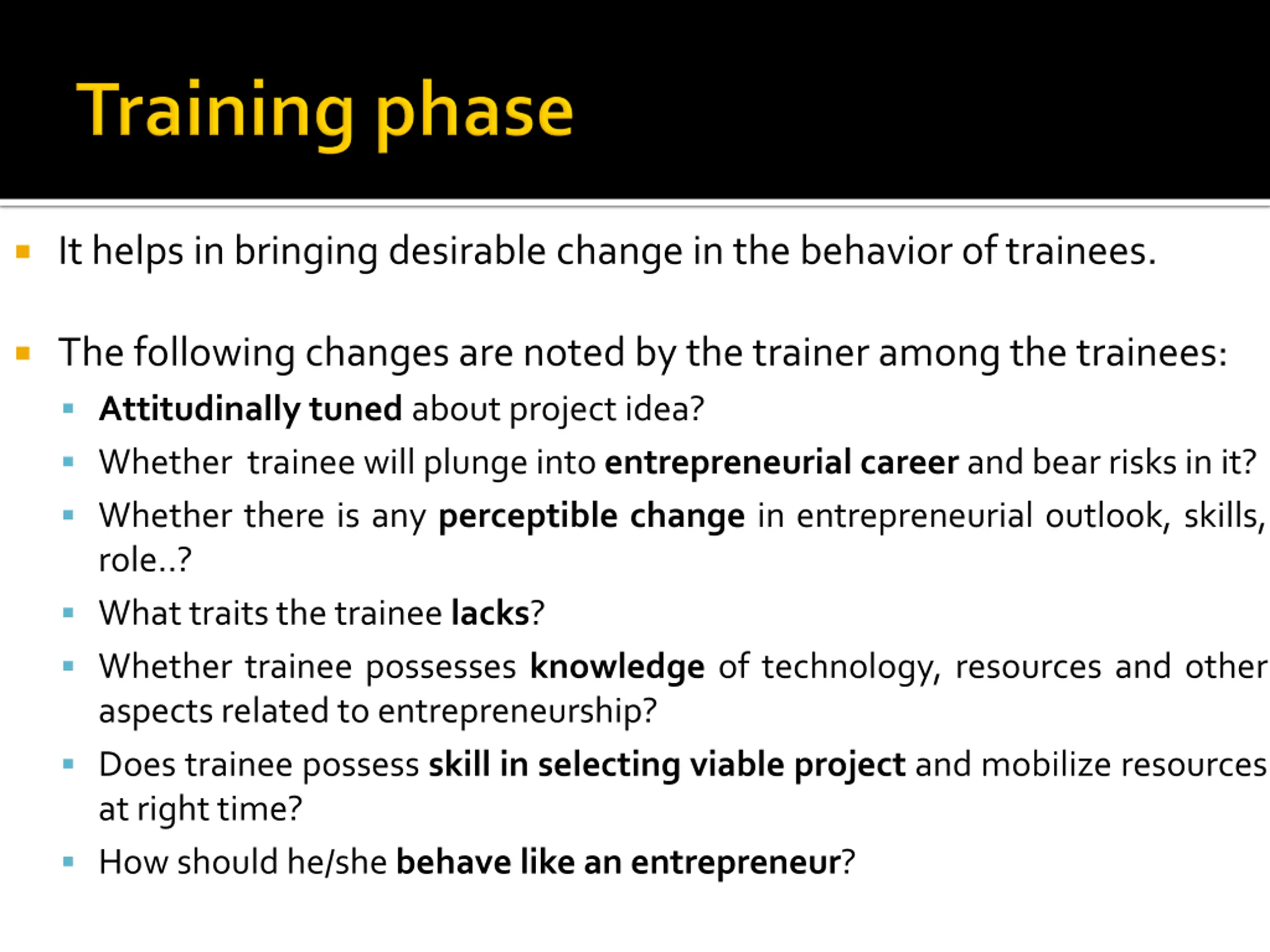 Training phase

- It helps in bringing desirable change in the behavior of trainees.

- The following changes are noted by the trainer among the trainees:
  - Attitudinally tuned about project idea?
  - Whether trainee will plunge into entrepreneurial career and bear risks in it?
  - Whether there is any perceptible change in entrepreneurial outlook, skills, role..?
  - What traits the trainee lacks?
  - Whether trainee possesses knowledge of technology, resources and other aspects related to entrepreneurship?
  - Does trainee possess skill in selecting viable project and mobilize resources at right time?
  - How should he/she behave like an entrepreneur?